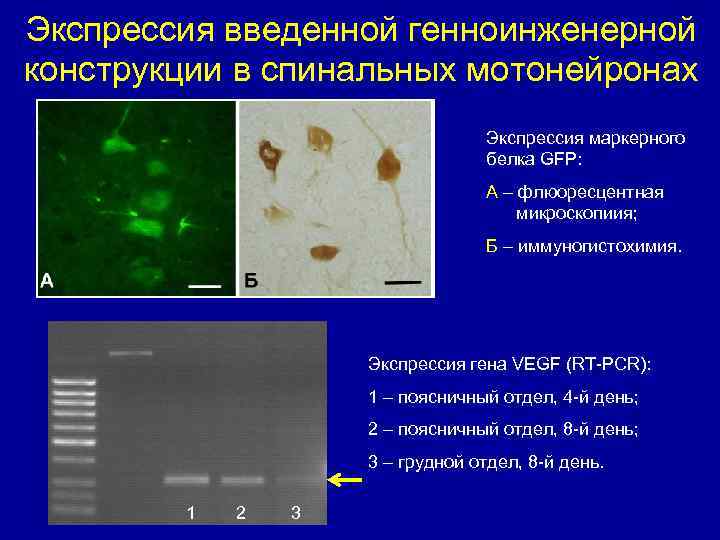 Экспрессия введенной генноинженерной конструкции в спинальных мотонейронах

А

Б

Экспрессия маркерного белка GFP:

А – флюоресцентная микроскопиия;

Б – иммуногистохимия.

1 2 3

Экспрессия гена VEGF (RT-PCR):

1 – поясничный отдел, 4-й день;

2 – поясничный отдел, 8-й день;

3 – грудной отдел, 8-й день.